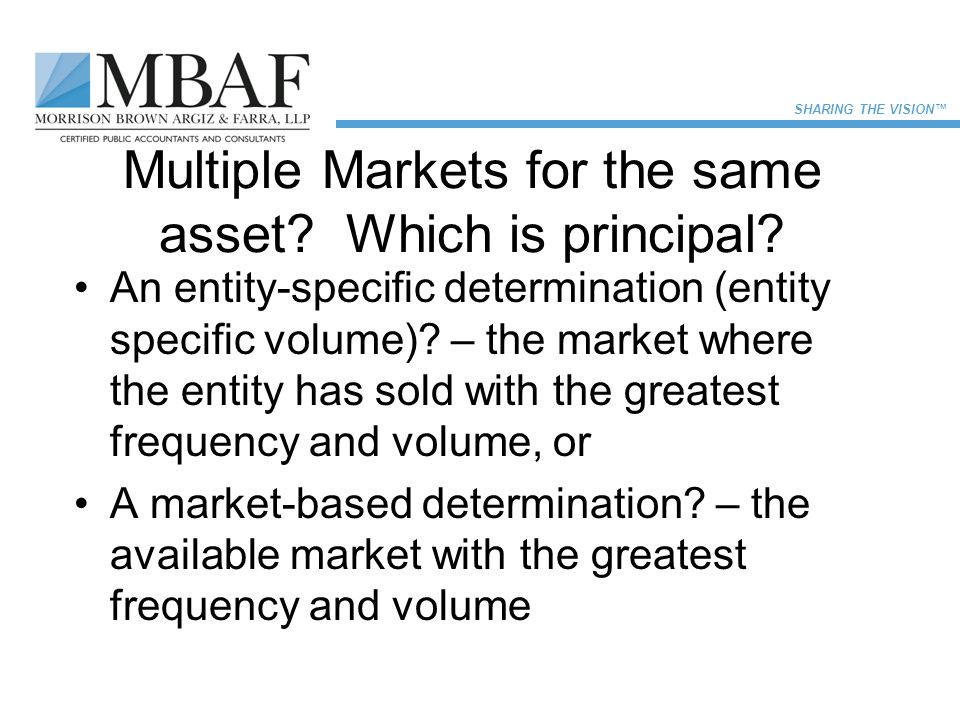 MBAF
MORRISON BROWN ARGIZ & FARRA, LLP
CERTIFIED PUBLIC ACCOUNTANTS AND CONSULTANTS

SHARING THE VISION™

Multiple Markets for the same asset? Which is principal?

• An entity-specific determination (entity specific volume)? – the market where the entity has sold with the greatest frequency and volume, or

• A market-based determination? – the available market with the greatest frequency and volume